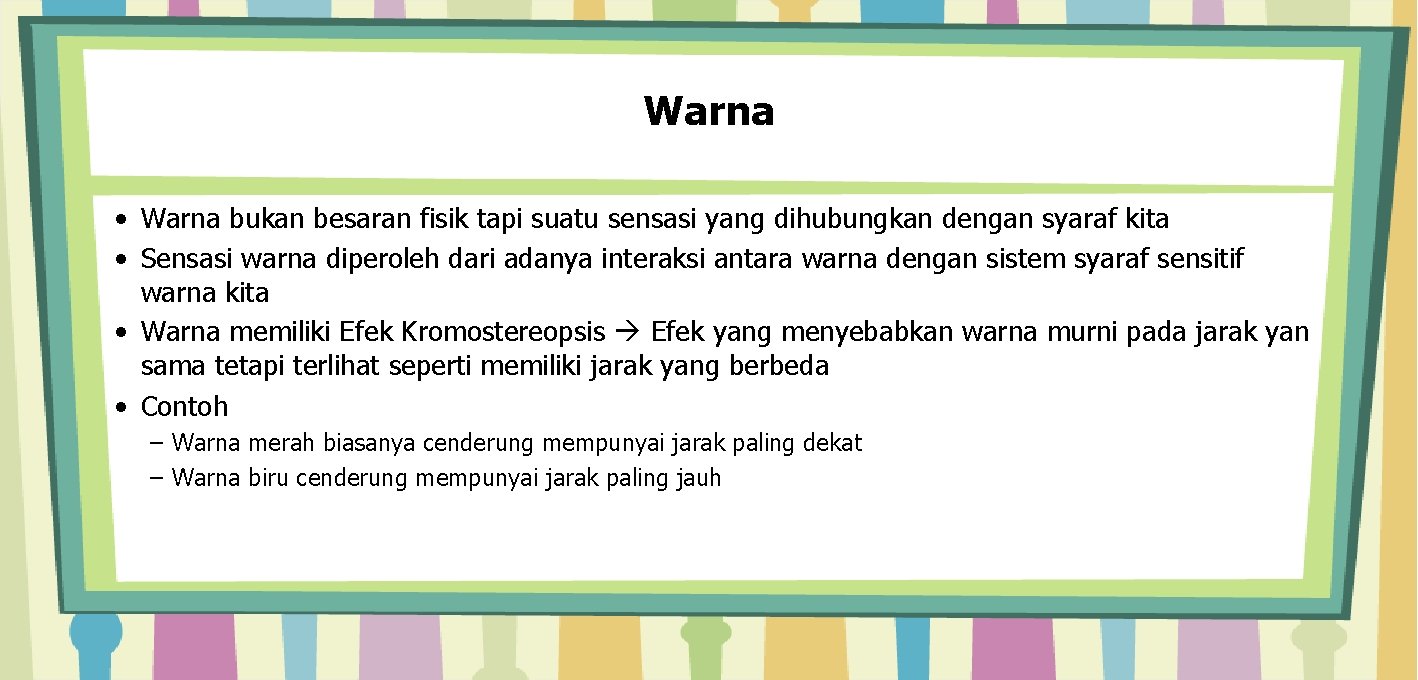 Warna

• Warna bukan besaran fisik tapi suatu sensasi yang dihubungkan dengan syaraf kita
• Sensasi warna diperoleh dari adanya interaksi antara warna dengan sistem syaraf sensitif warna kita
• Warna memiliki Efek Kromostereopsis → Efek yang menyebabkan warna murni pada jarak yan sama tetapi terlihat seperti memiliki jarak yang berbeda
• Contoh
– Warna merah biasanya cenderung mempunyai jarak paling dekat
– Warna biru cenderung mempunyai jarak paling jauh